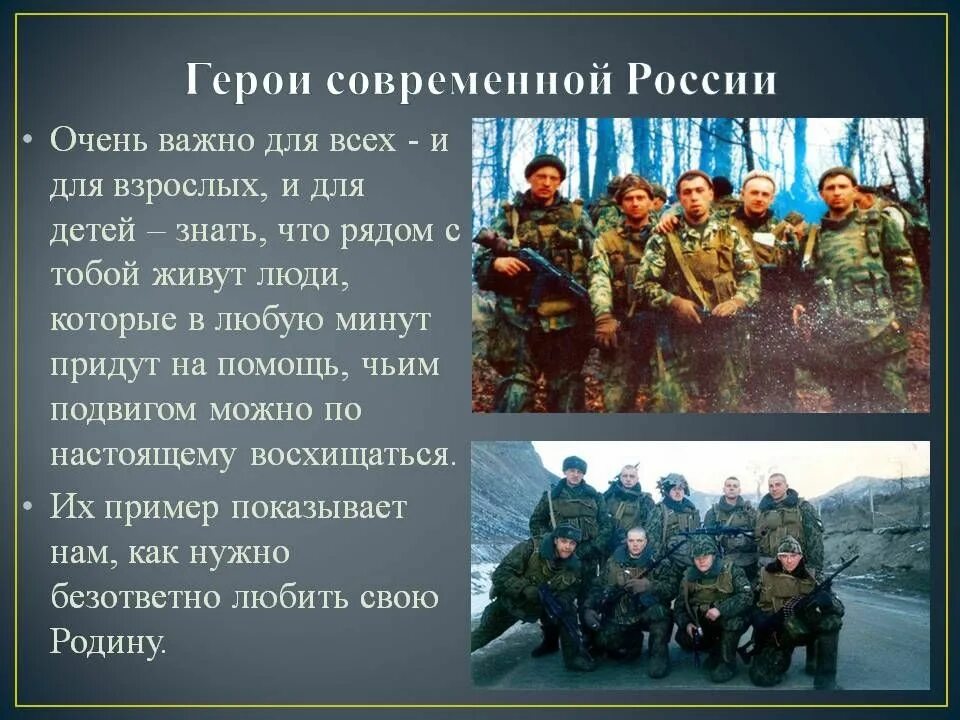 Герои современной России

• Очень важно для всех - и для взрослых, и для детей – знать, что рядом с тобой живут люди, которые в любую минут придут на помощь, чьим подвигом можно по настоящему восхищаться.
• Их пример показывает нам, как нужно безответно любить свою Родину.